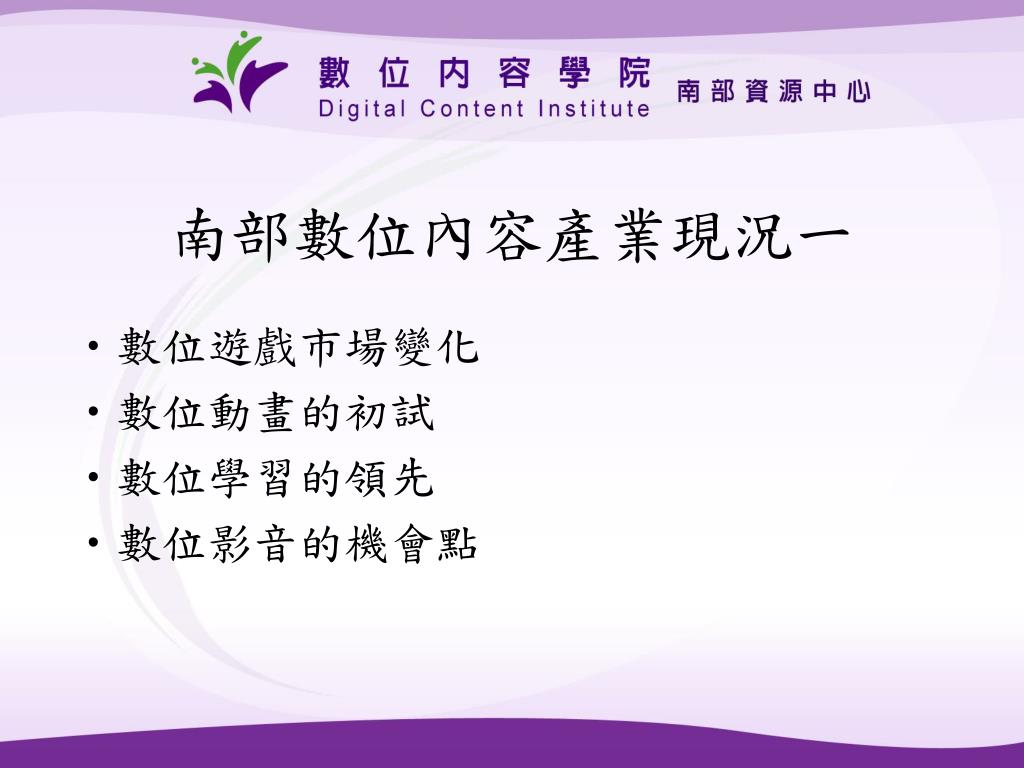 數位內容學院
Digital Content Institute
南部資源中心

南部數位內容產業現況一

• 數位遊戲市場變化
• 數位動畫的初試
• 數位學習的領先
• 數位影音的機會點